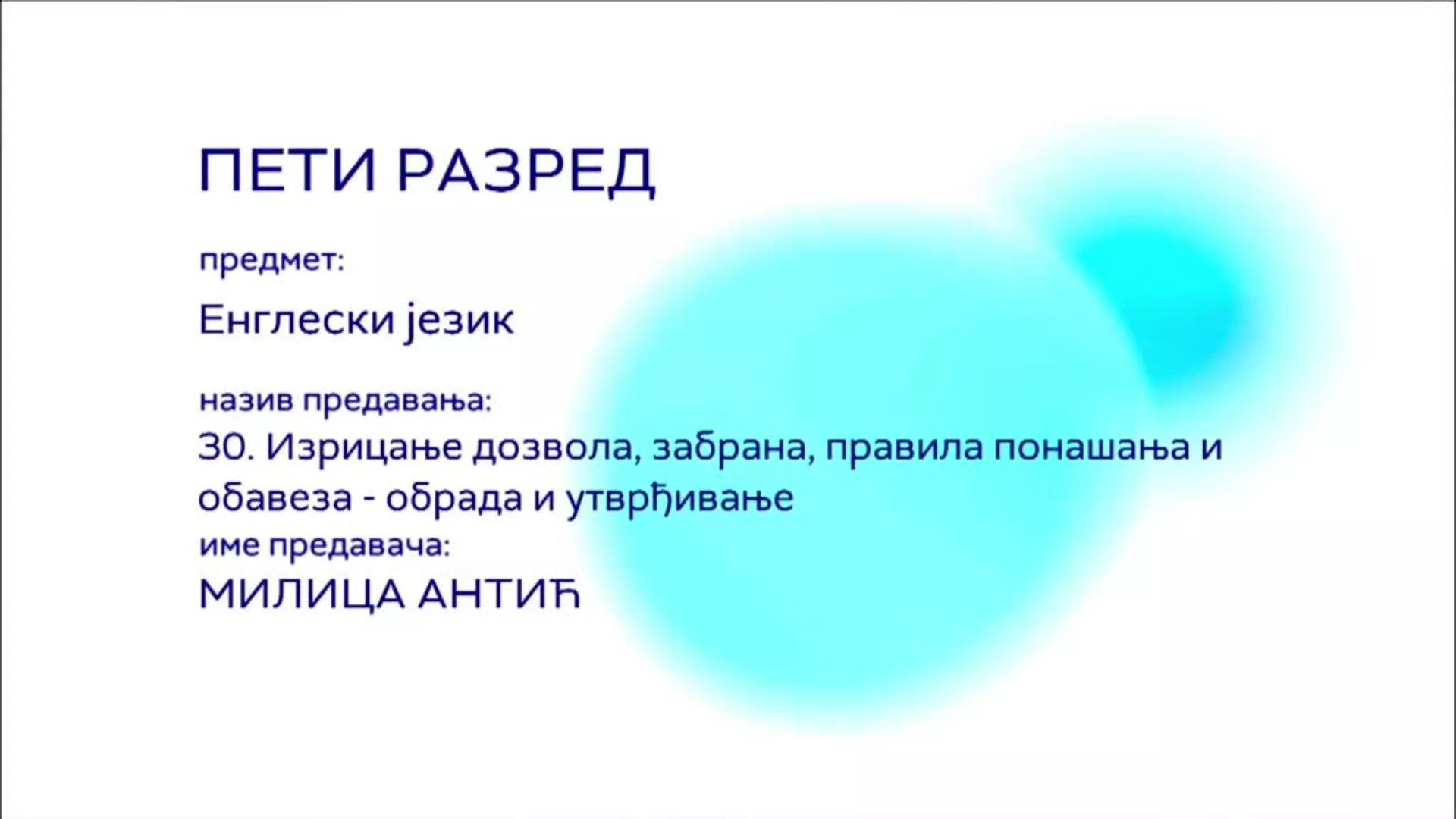 ПЕТИ РАЗРЕД

предмет:

Енглески језик

назив предавања:

30. Изрицање дозвола, забрана, правила понашања и обавеза - обрада и утврђивање

име предавача:

МИЛИЦА АНТИЋ